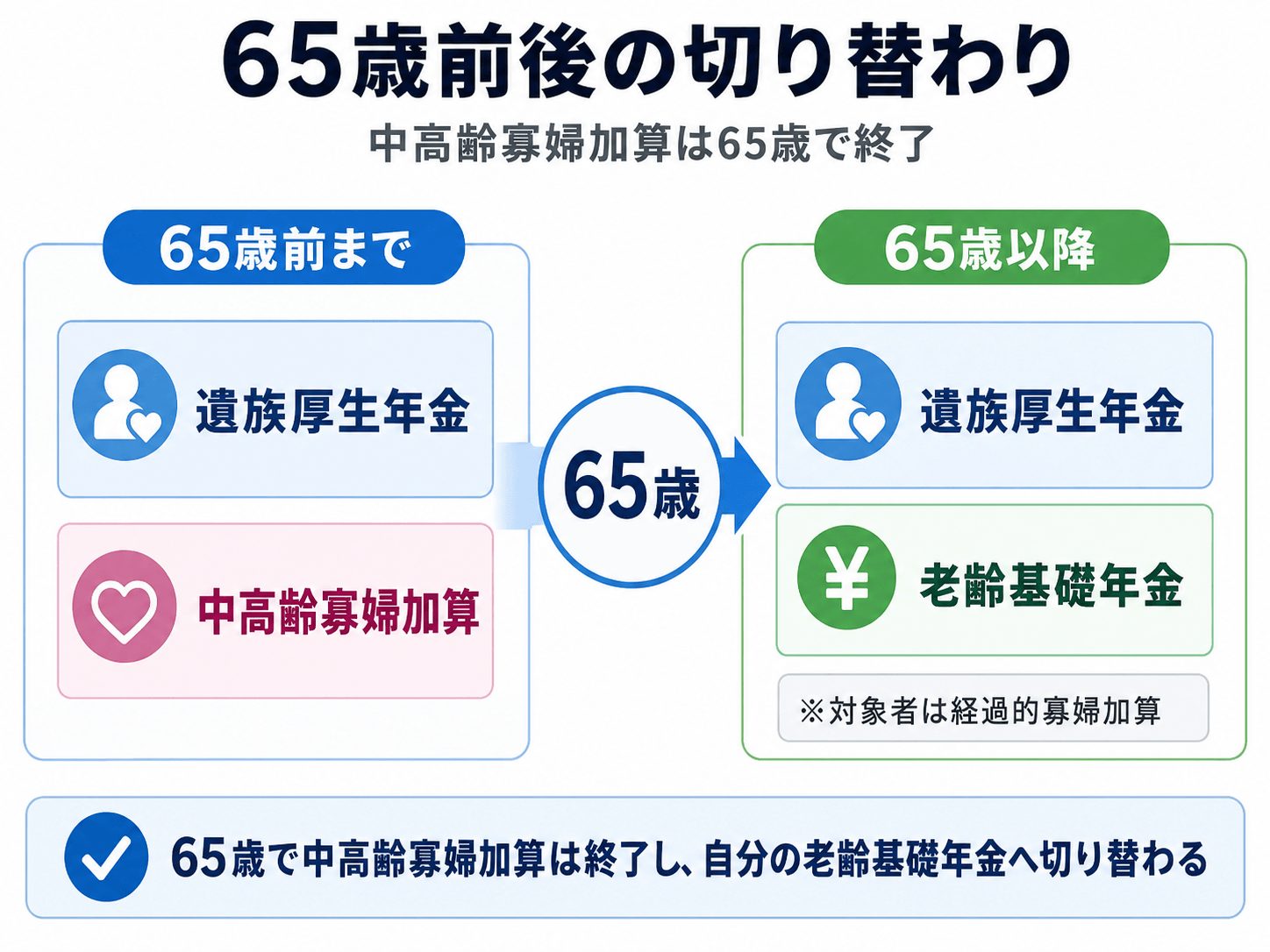 65歳前後の切り替わり

中高齢寡婦加算は65歳で終了

65歳前まで

遺族厚生年金

中高齢寡婦加算

65歳

65歳以降

遺族厚生年金

¥

老齢基礎年金

※対象者は経過的寡婦加算

65歳で中高齢寡婦加算は終了し、自分の老齢基礎年金へ切り替わる